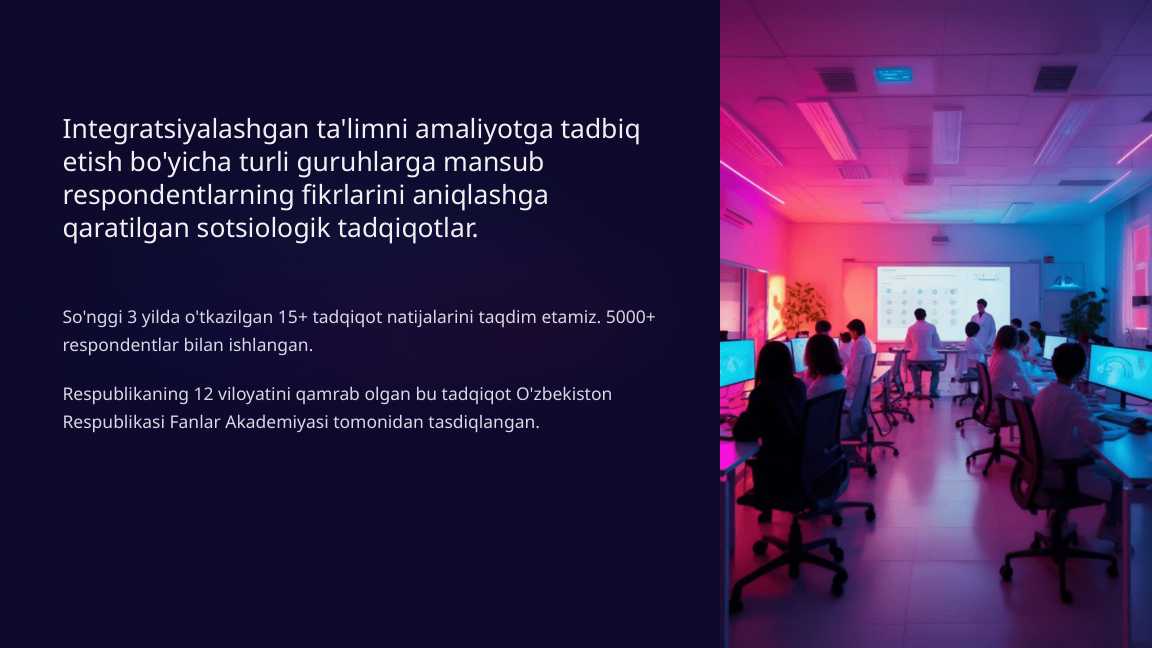 Integratsiyalashgan ta'limni amaliyotga tadbiq etish bo'yicha turli guruhlarga mansub respondentlarning fikrlarini aniqlashga qaratilgan sotsiologik tadqiqotlar.

So'nggi 3 yilda o'tkazilgan 15+ tadqiqot natijalarini taqdim etamiz. 5000+ respondentlar bilan ishlangan.

Respublikaning 12 viloyatini qamrab olgan bu tadqiqot O'zbekiston Respublikasi Fanlar Akademiyasi tomonidan tasdiqlangan.